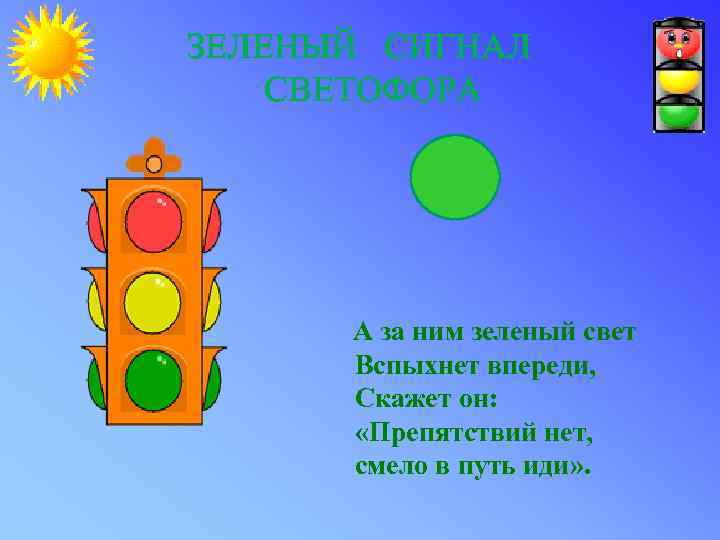 ЗЕЛЕНЫЙ СИГНАЛ СВЕТОФОРА

А за ним зеленый свет
Вспыхнет впереди,
Скажет он:
«Препятствий нет,
смело в путь иди».